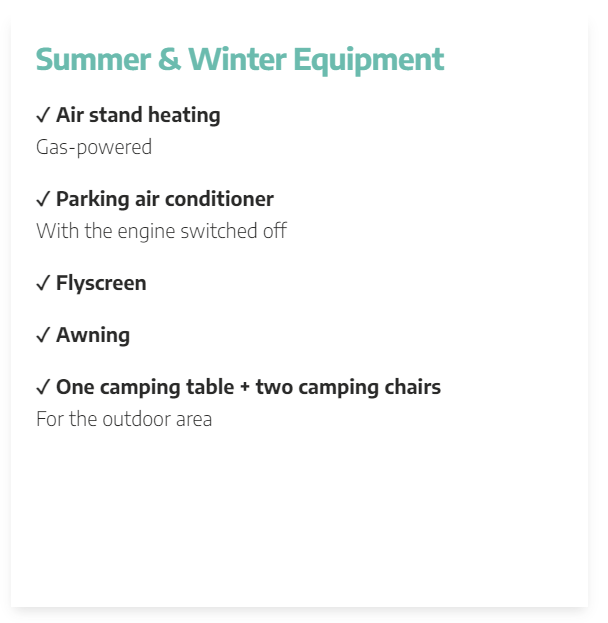 Summer & Winter Equipment

✓ Air stand heating
Gas-powered

✓ Parking air conditioner
With the engine switched off

✓ Flyscreen

✓ Awning

✓ One camping table + two camping chairs
For the outdoor area